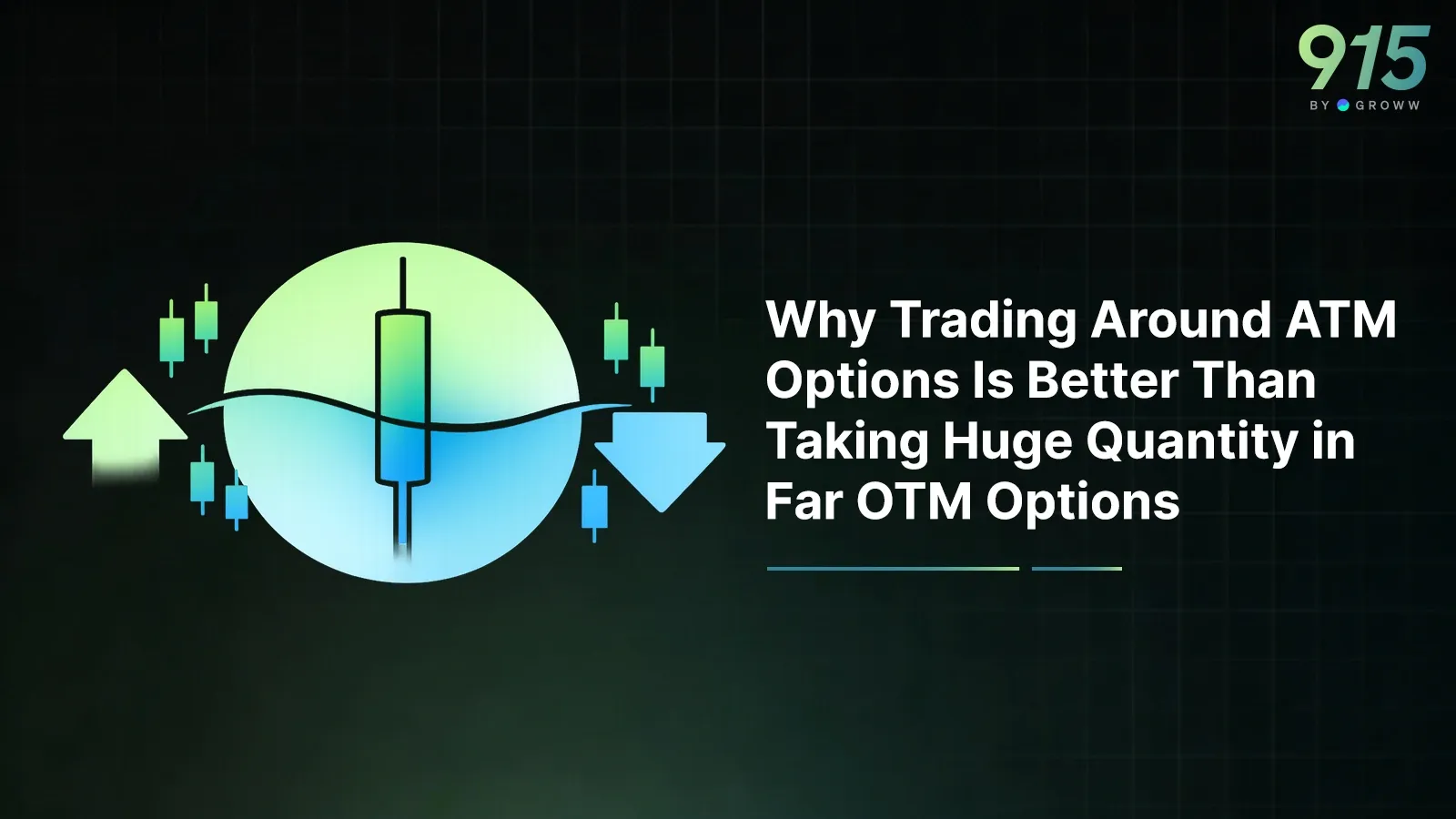 915
BY GROWW

Why Trading Around ATM Options Is Better Than Taking Huge Quantity in Far OTM Options